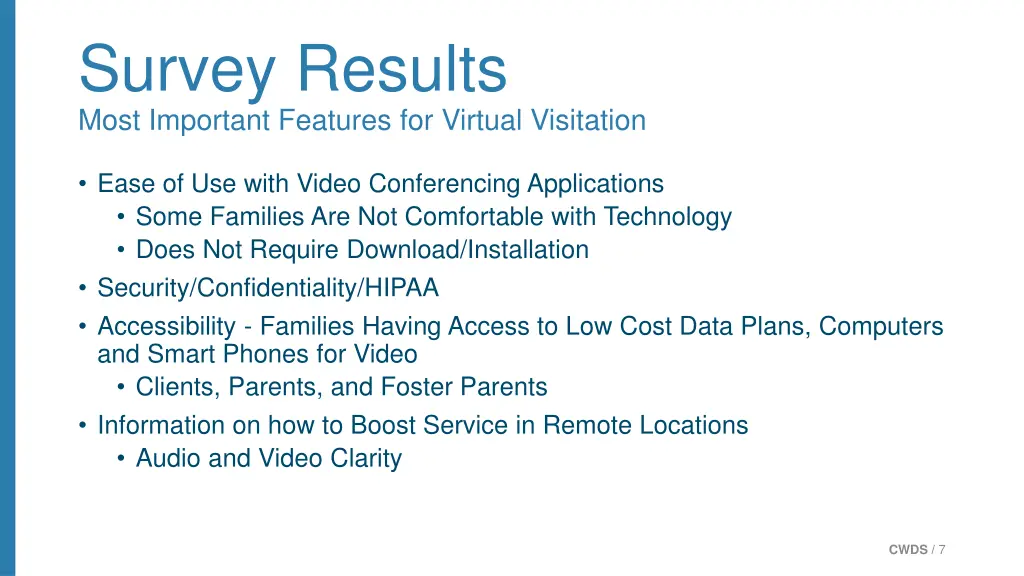 Survey Results
Most Important Features for Virtual Visitation

• Ease of Use with Video Conferencing Applications
  • Some Families Are Not Comfortable with Technology
  • Does Not Require Download/Installation
• Security/Confidentiality/HIPAA
• Accessibility - Families Having Access to Low Cost Data Plans, Computers and Smart Phones for Video
  • Clients, Parents, and Foster Parents
• Information on how to Boost Service in Remote Locations
  • Audio and Video Clarity

CWDS / 7